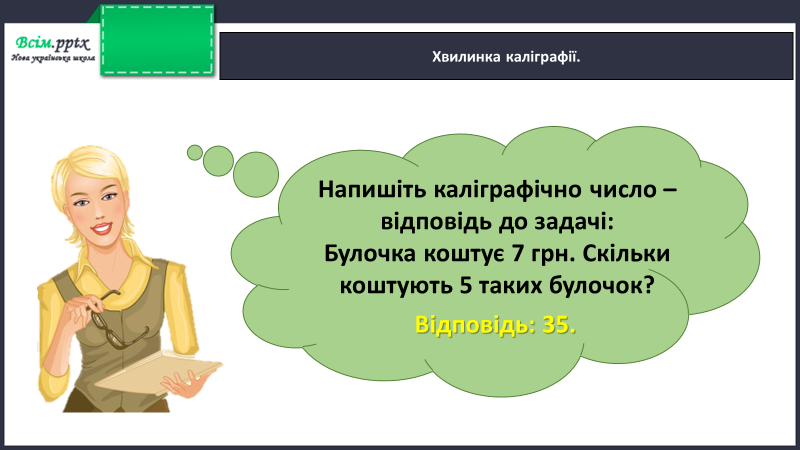 Всім.pptx
Нова українська школа

Хвилинка каліграфії.

Напишіть каліграфічно число – відповідь до задачі:
Булочка коштує 7 грн. Скільки коштують 5 таких булочок?

Відповідь: 35.